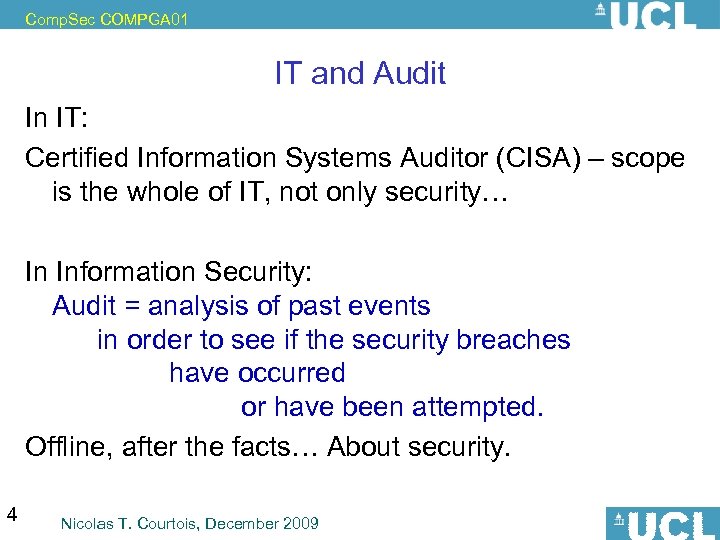 CompSec COMPGA01

UCL

IT and Audit

In IT:

Certified Information Systems Auditor (CISA) – scope is the whole of IT, not only security…

In Information Security:
Audit = analysis of past events
in order to see if the security breaches
have occurred
or have been attempted.

Offline, after the facts… About security.

4

Nicolas T. Courtois, December 2009

UCL